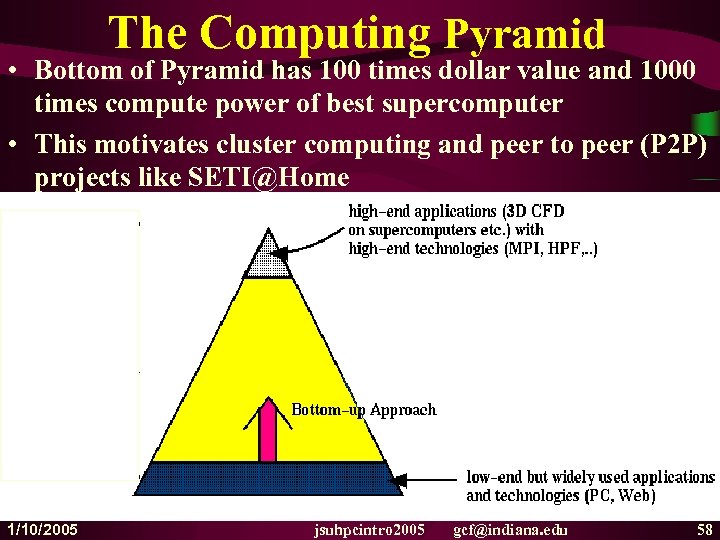 The Computing Pyramid

• Bottom of Pyramid has 100 times dollar value and 1000 times compute power of best supercomputer

• This motivates cluster computing and peer to peer (P2P) projects like SETI@Home

high-end applications (3D CFD on supercomputers etc.) with high-end technologies (MPI, HPF,..)

Bottom-up Approach

low-end but widely used applications and technologies (PC, Web)

1/10/2005 jsuhpcintro2005 gcf@indiana.edu 58